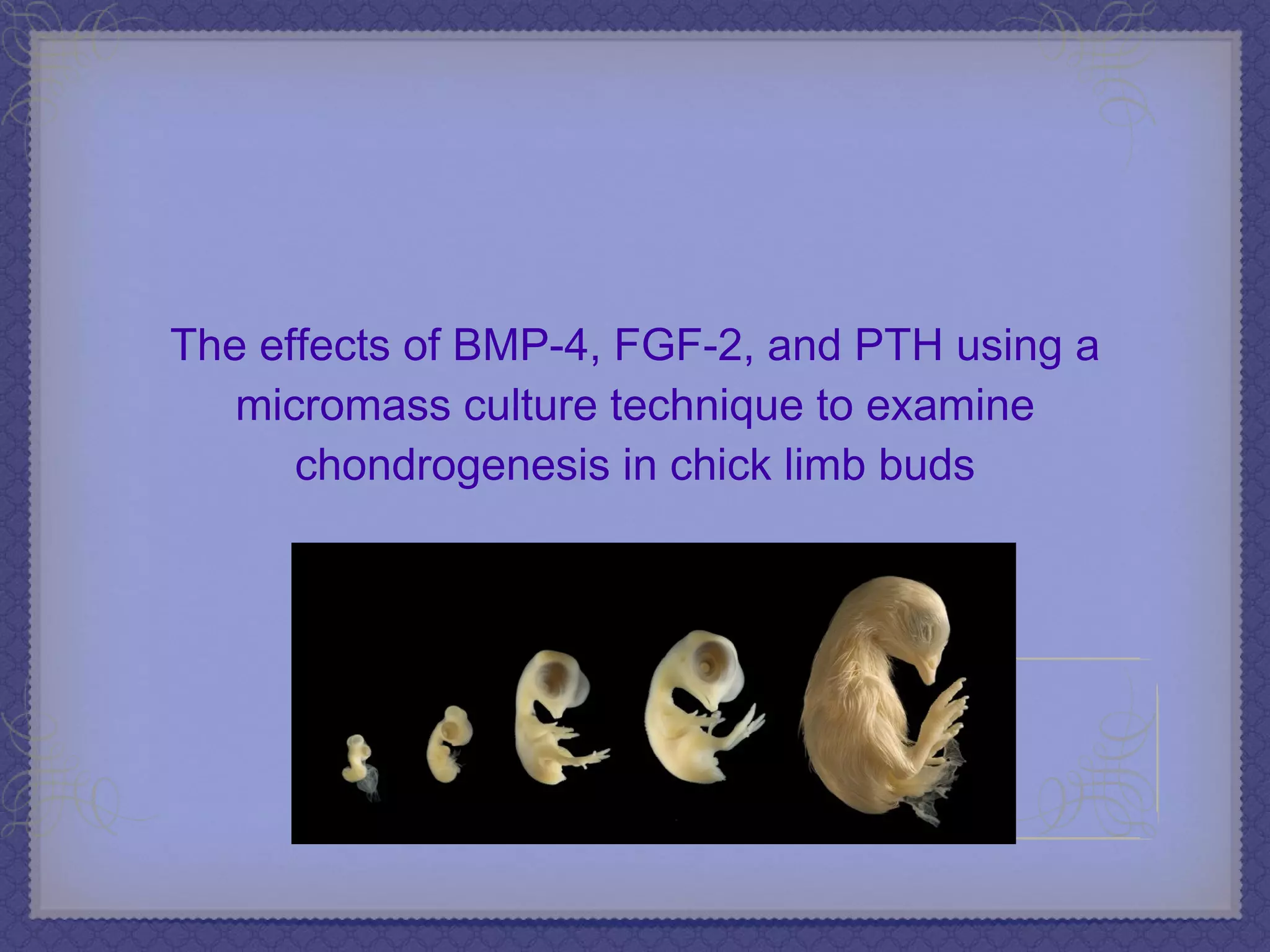 The effects of BMP-4, FGF-2, and PTH using a micromass culture technique to examine chondrogenesis in chick limb buds